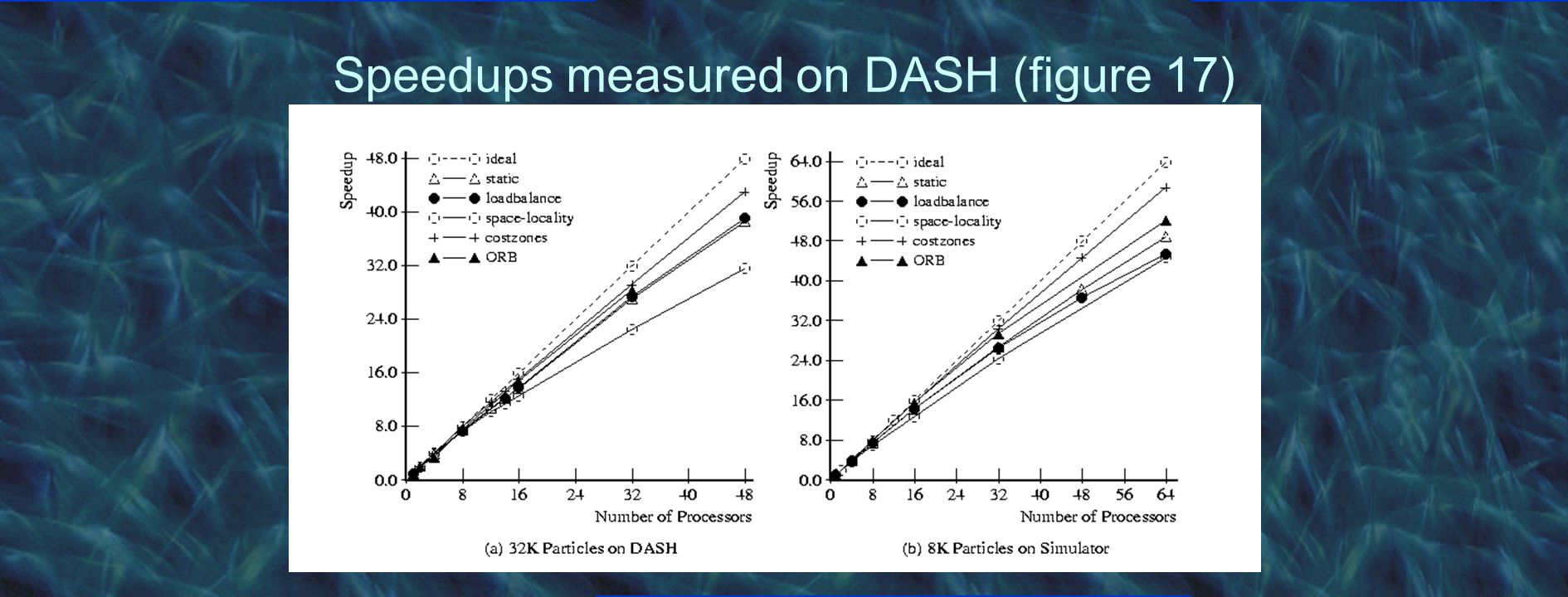 Speedups measured on DASH (figure 17)

Speedup

48.0
40.0
32.0
24.0
16.0
8.0
0.0

ideal
static
loadbalance
space-locality
costzones
ORB

0 8 16 24 32 40 48

Number of Processors

(a) 32K Particles on DASH

Speedup

64.0
56.0
48.0
40.0
32.0
24.0
16.0
8.0
0.0

ideal
static
loadbalance
space-locality
costzones
ORB

0 8 16 24 32 40 48 56 64

Number of Processors

(b) 8K Particles on Simulator